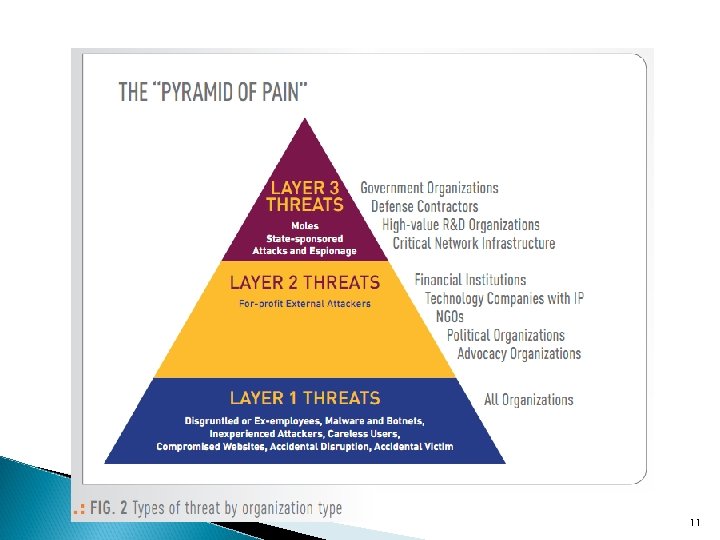 THE "PYRAMID OF PAIN"

LAYER 3 THREATS

Moles
State-sponsored Attacks and Espionage

Government Organizations
Defense Contractors
High-value R&D Organizations
Critical Network Infrastructure

LAYER 2 THREATS

For-profit External Attackers

Financial Institutions
Technology Companies with IP
NGOs
Political Organizations
Advocacy Organizations

LAYER 1 THREATS

Disgruntled or Ex-employees, Malware and Botnets, Inexperienced Attackers, Careless Users, Compromised Websites, Accidental Disruption, Accidental Victim

All Organizations

.: FIG. 2 Types of threat by organization type

11